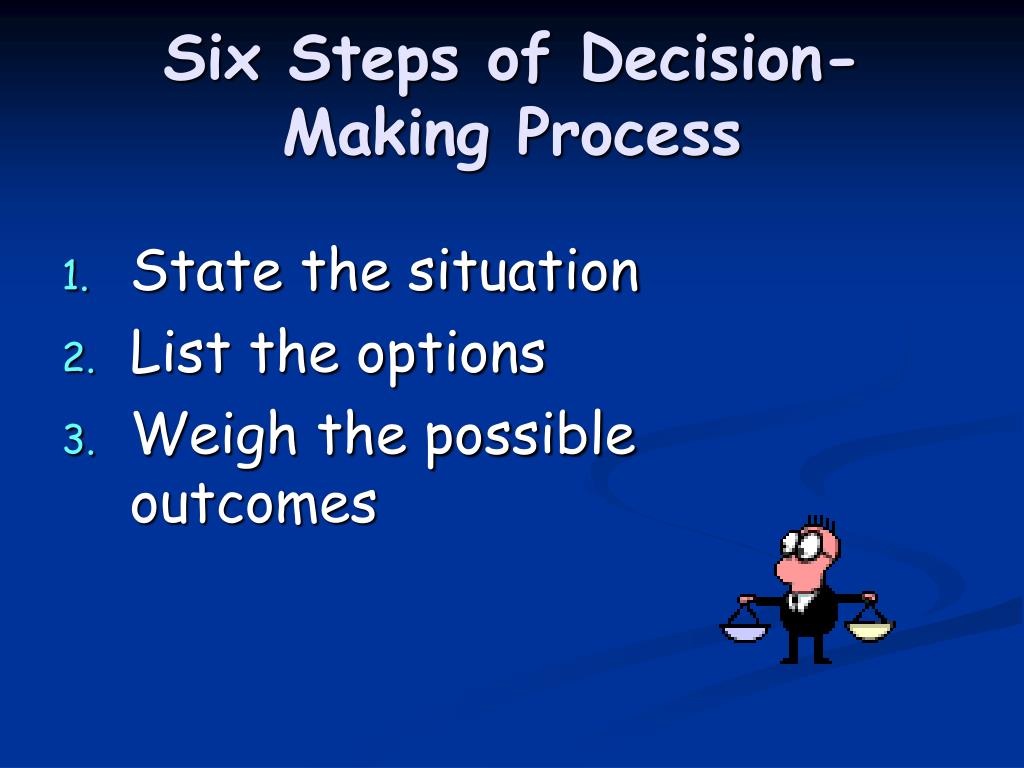 Six Steps of Decision-Making Process

1. State the situation
2. List the options
3. Weigh the possible outcomes